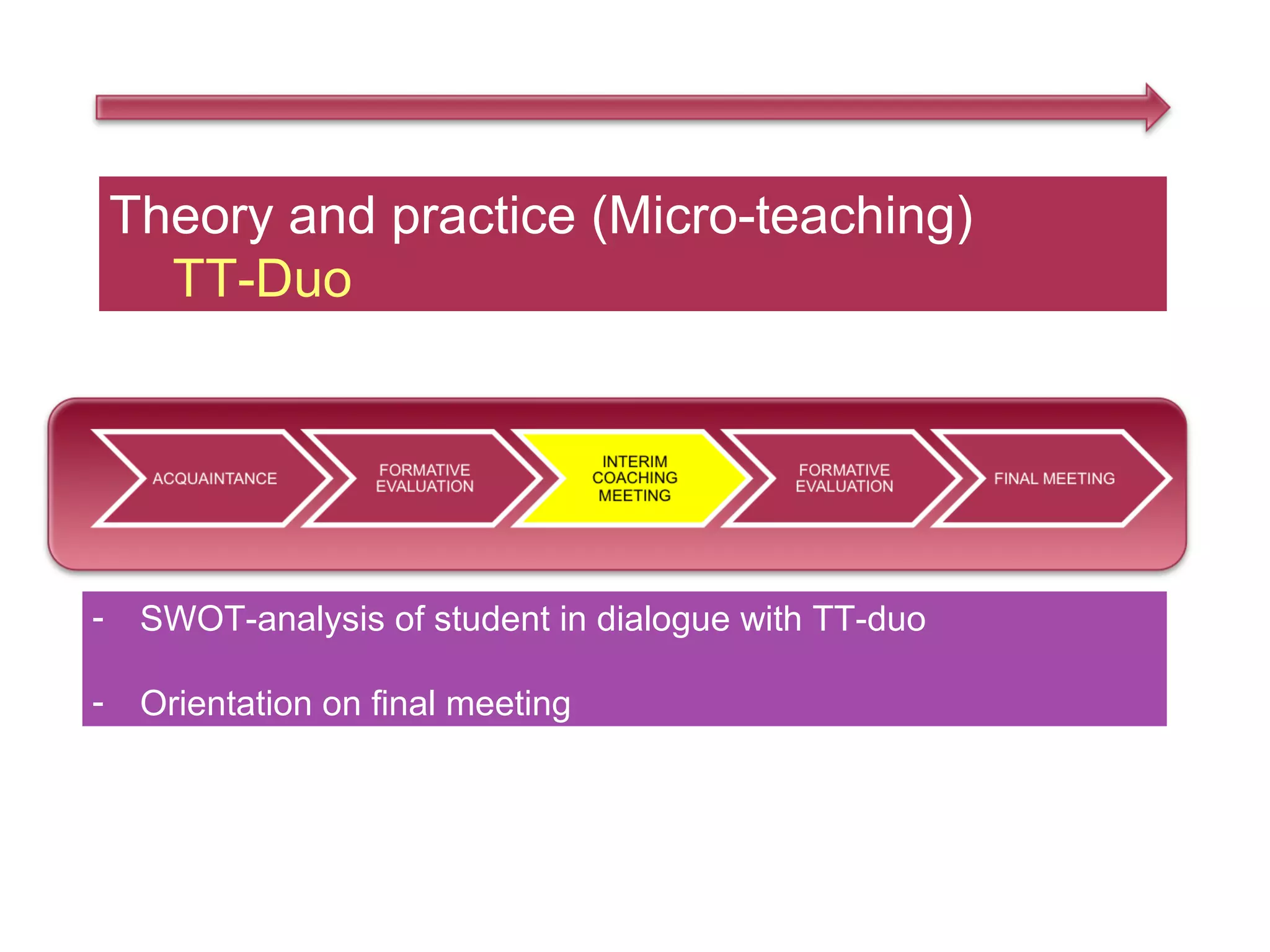 Theory and practice (Micro-teaching)
TT-Duo

ACQUAINTANCE

FORMATIVE EVALUATION

INTERIM COACHING MEETING

FORMATIVE EVALUATION

FINAL MEETING

- SWOT-analysis of student in dialogue with TT-duo

- Orientation on final meeting